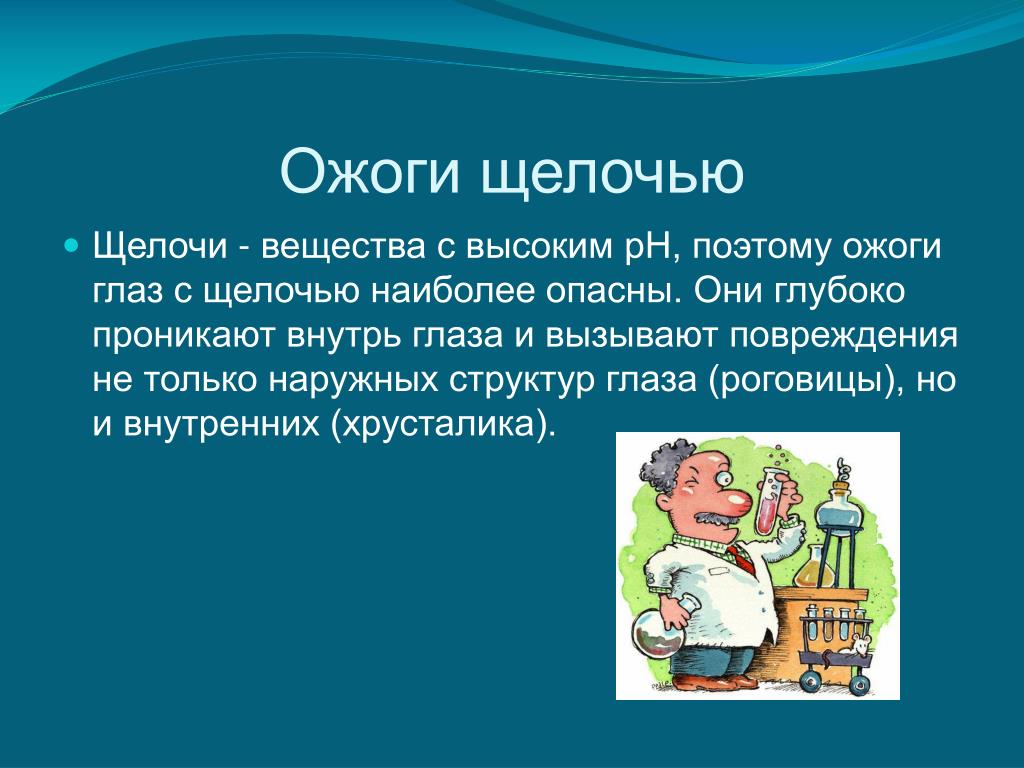 Ожоги щелочью

Щелочи - вещества с высоким pH, поэтому ожоги глаз с щелочью наиболее опасны. Они глубоко проникают внутрь глаза и вызывают повреждения не только наружных структур глаза (роговицы), но и внутренних (хрусталика).